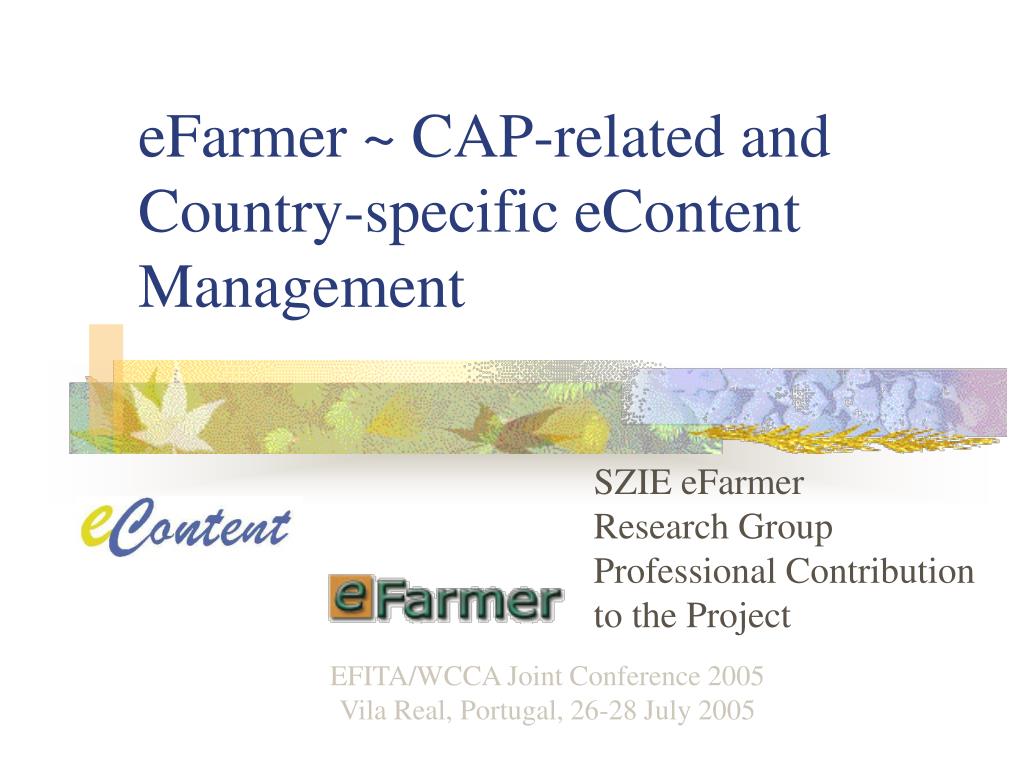 eFarmer ~ CAP-related and Country-specific eContent Management

eContent

eFarmer

SZIE eFarmer Research Group Professional Contribution to the Project

EFITA/WCCA Joint Conference 2005
Vila Real, Portugal, 26-28 July 2005